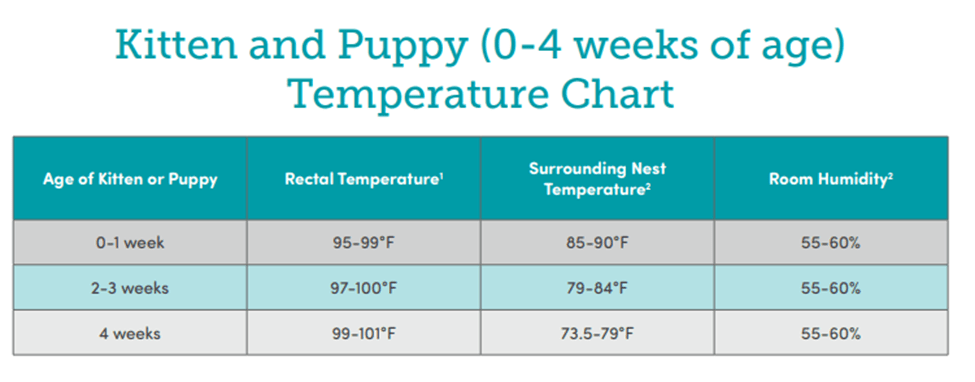 Kitten and Puppy (0-4 weeks of age) Temperature Chart

| Age of Kitten or Puppy | Rectal Temperature$^1$ | Surrounding Nest Temperature$^2$ | Room Humidity$^2$ |
|---|---|---|---|
| 0-1 week | 95-99°F | 85-90°F | 55-60% |
| 2-3 weeks | 97-100°F | 79-84°F | 55-60% |
| 4 weeks | 99-101°F | 73.5-79°F | 55-60% |